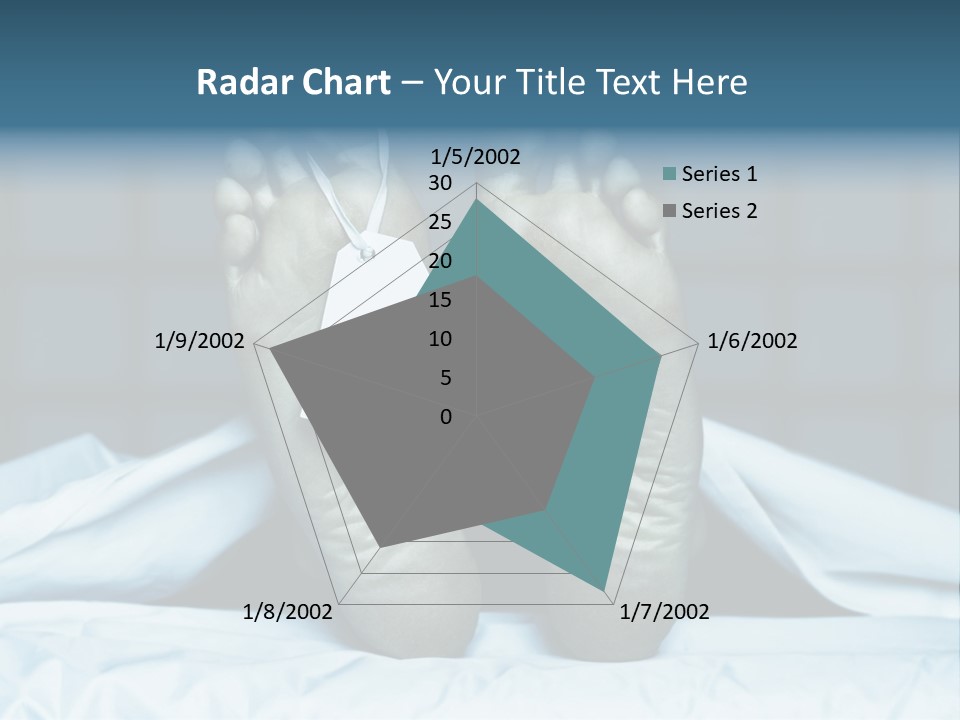 Radar Chart – Your Title Text Here

1/5/2002

30
25
20
15
10
5
0

Series 1
Series 2

1/6/2002
1/7/2002
1/8/2002
1/9/2002